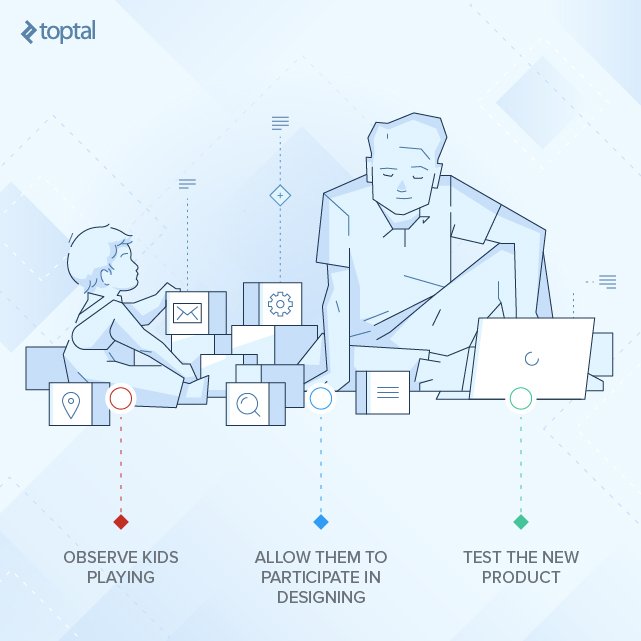 toptal

OBSERVE KIDS PLAYING

ALLOW THEM TO PARTICIPATE IN DESIGNING

TEST THE NEW PRODUCT